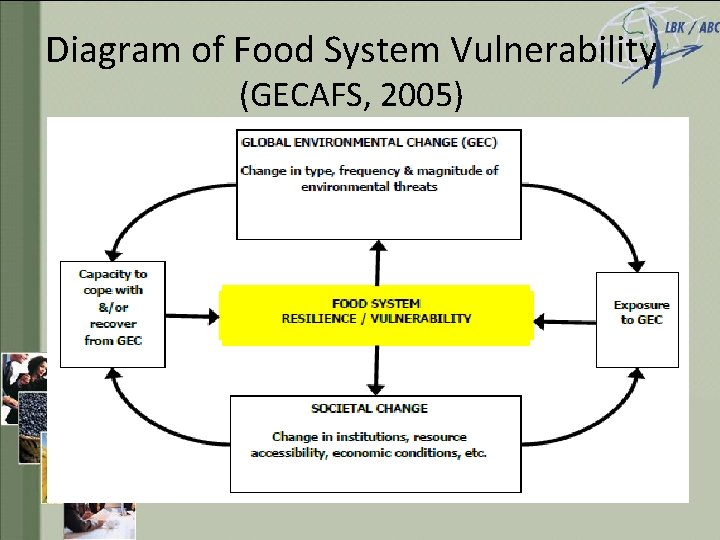 LBK / ABC

Diagram of Food System Vulnerability (GECAFS, 2005)

GLOBAL ENVIRONMENTAL CHANGE (GEC)

Change in type, frequency & magnitude of environmental threats

Capacity to cope with &/or recover from GEC

FOOD SYSTEM RESILIENCE / VULNERABILITY

Exposure to GEC

SOCIETAL CHANGE

Change in institutions, resource accessibility, economic conditions, etc.